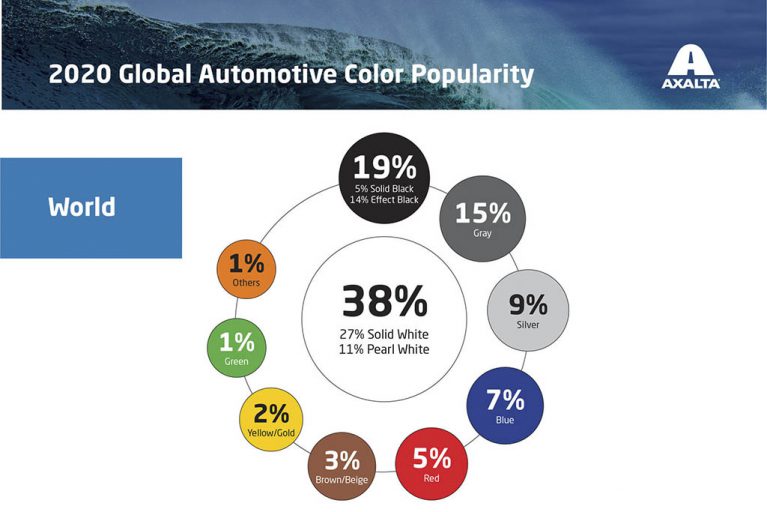 2020 Global Automotive Color Popularity

AXALTA

World

38%
27% Solid White
11% Pearl White

19%
5% Solid Black
14% Effect Black

15%
Gray

9%
Silver

7%
Blue

5%
Red

3%
Brown/Beige

2%
Yellow/Gold

1%
Green

1%
Others